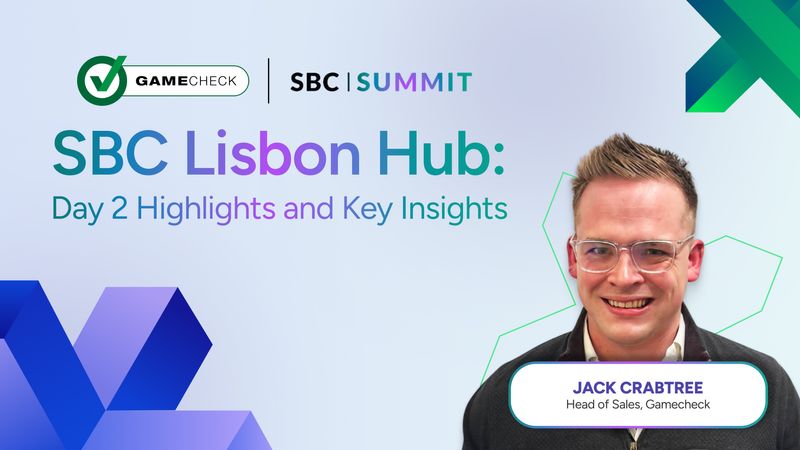 GAMECHECK

SBC | SUMMIT

SBC Lisbon Hub:
Day 2 Highlights and Key Insights

JACK CRABTREE
Head of Sales, Gamecheck